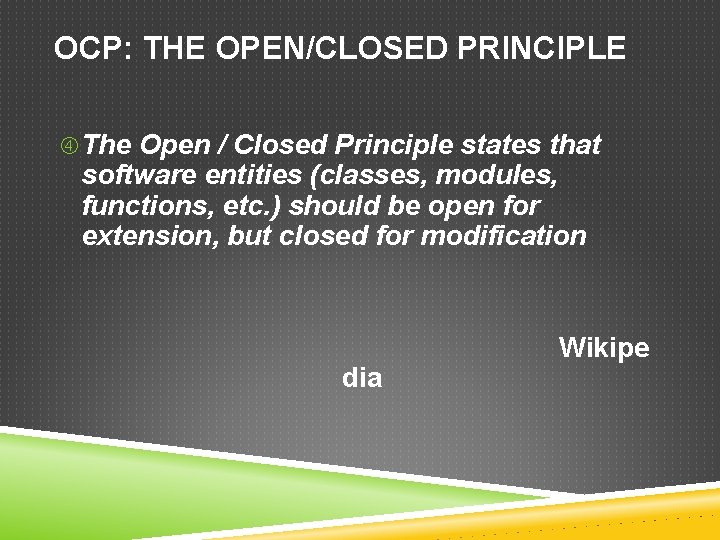 OCP: THE OPEN/CLOSED PRINCIPLE

④ The Open / Closed Principle states that software entities (classes, modules, functions, etc.) should be open for extension, but closed for modification

Wikipe

dia